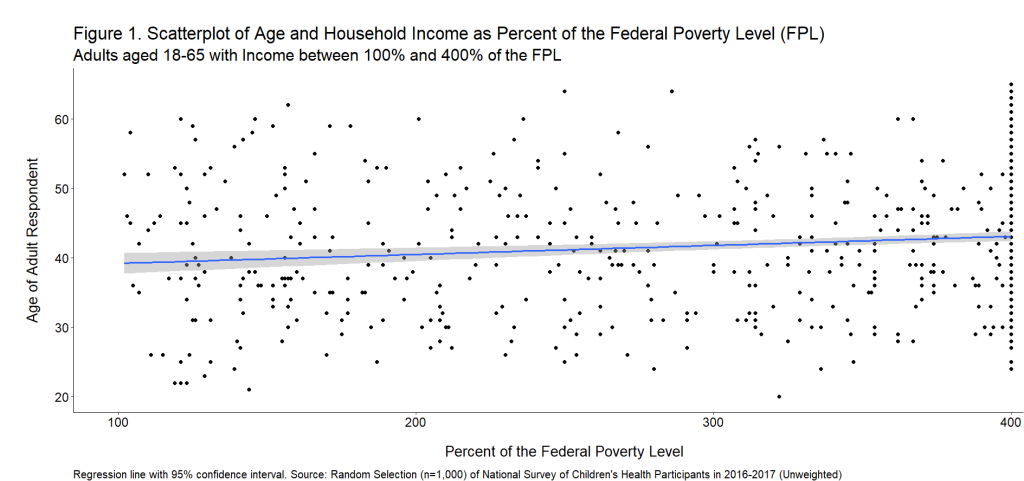 Figure 1. Scatterplot of Age and Household Income as Percent of the Federal Poverty Level (FPL)
Adults aged 18-65 with Income between 100% and 400% of the FPL

Age of Adult Respondent

60
50
40
30
20

100
200
300
400

Percent of the Federal Poverty Level

Regression line with 95% confidence interval. Source: Random Selection (n=1,000) of National Survey of Children's Health Participants in 2016-2017 (Unweighted)